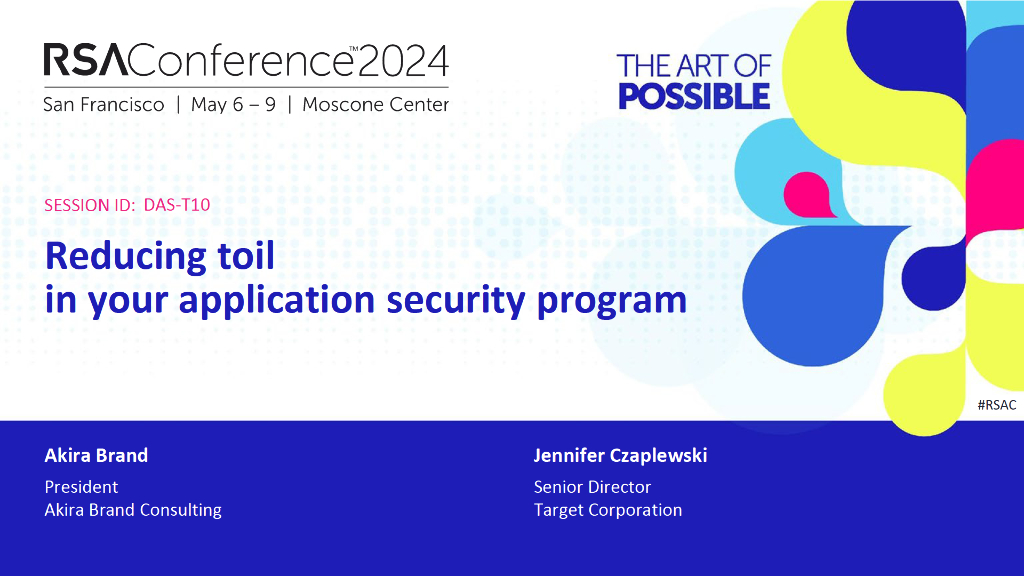 RSAConference™2024
San Francisco | May 6 – 9 | Moscone Center

THE ART OF
POSSIBLE

SESSION ID: DAS-T10

Reducing toil
in your application security program

#RSAC

Akira Brand
President
Akira Brand Consulting

Jennifer Czaplewski
Senior Director
Target Corporation